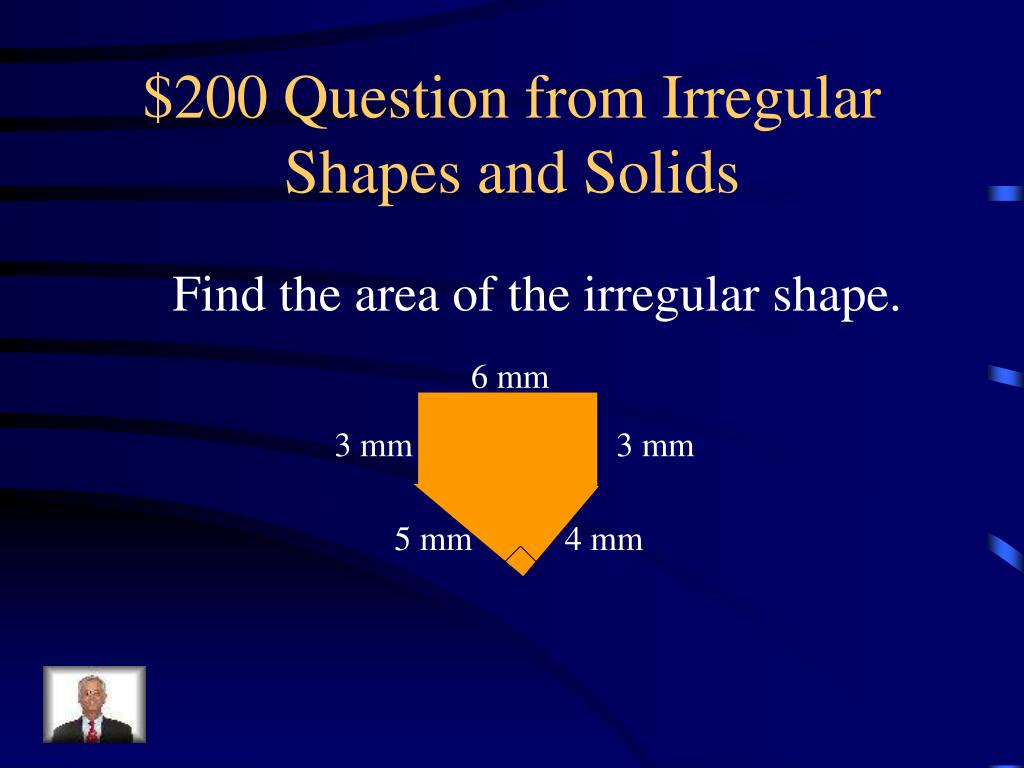 \$200 Question from Irregular Shapes and Solids

Find the area of the irregular shape.

6 mm

3 mm

3 mm

5 mm

4 mm